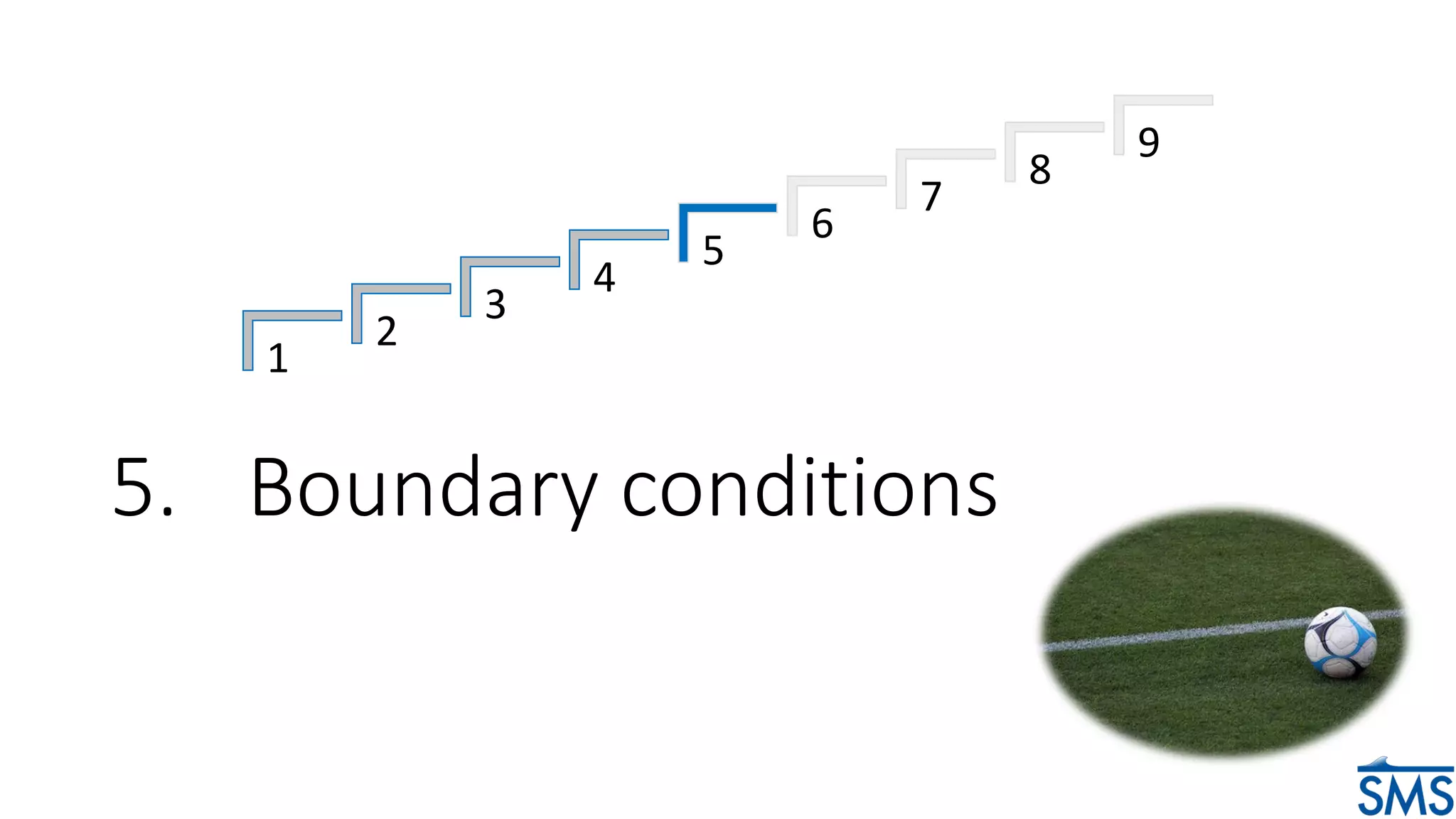 1
2
3
4
5
6
7
8
9

5. Boundary conditions

SMS